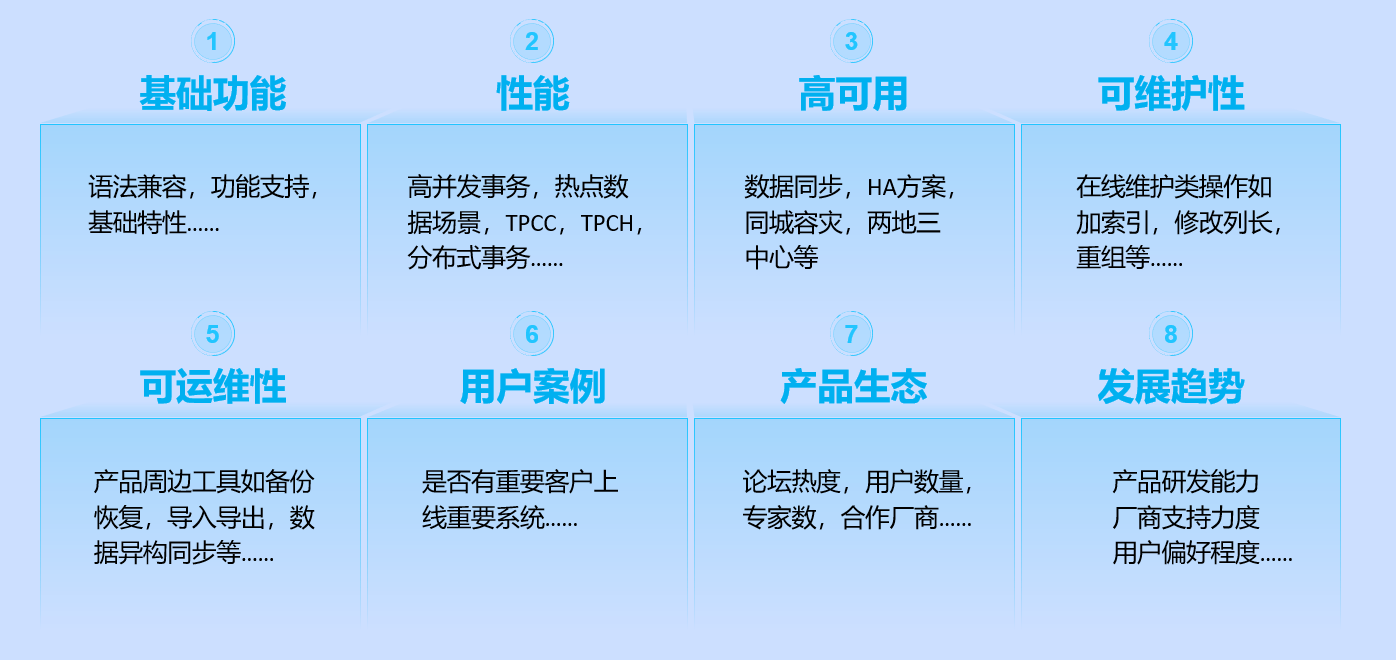 1
基础功能

语法兼容，功能支持，基础特性......

2
性能

高并发事务，热点数据场景，TPCC，TPCH，分布式事务......

3
高可用

数据同步，HA方案，同城容灾，两地三中心等

4
可维护性

在线维护类操作如加索引，修改列长，重组等......

5
可运维性

产品周边工具如备份恢复，导入导出，数据异构同步等......

6
用户案例

是否有重要客户上线重要系统......

7
产品生态

论坛热度，用户数量，专家数，合作厂商......

8
发展趋势

产品研发能力
厂商支持力度
用户偏好程度......